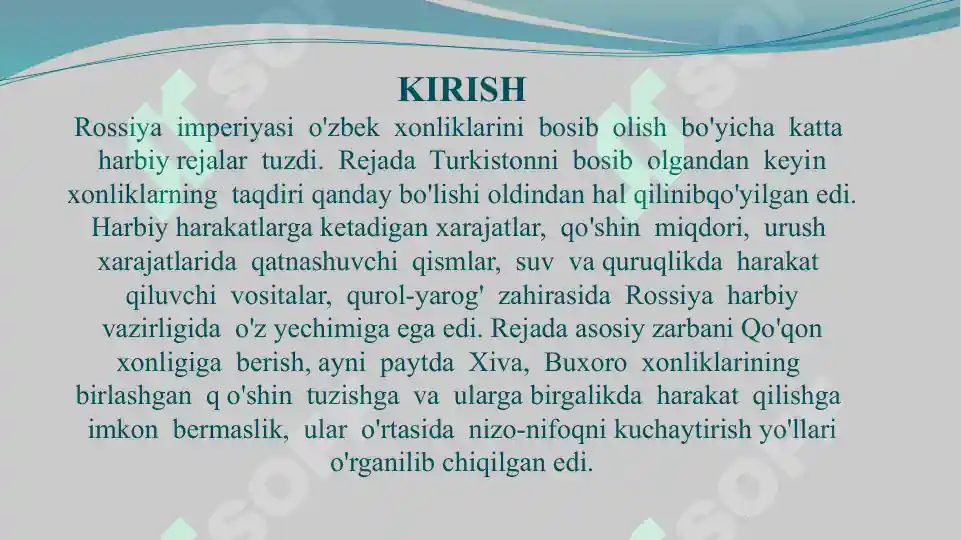 KIRISH

Rossiya imperiyasi o'zbek xonliklarini bosib olish bo'yicha katta harbiy rejalar tuzdi. Rejada Turkistonni bosib olgandan keyin xonliklarning taqdiri qanday bo'lishi oldindan hal qilinibqo'yilgan edi. Harbiy harakatlarga ketadigan xarajatlar, qo'shin miqdori, urush xarajatlarida qatnashuvchi qismlar, suv va quruqlikda harakat qiluvchi vositalar, qurol-yarog' zahirasida Rossiya harbiy vazirligida o'z yechimiga ega edi. Rejada asosiy zarbani Qo'qon xonligiga berish, ayni paytda Xiva, Buxoro xonliklarining birlashgan q o'shin tuzishga va ularga birgalikda harakat qilishga imkon bermaslik, ular o'rtasida nizo-nifoqni kuchaytirish yo'llari o'rganilib chiqilgan edi.